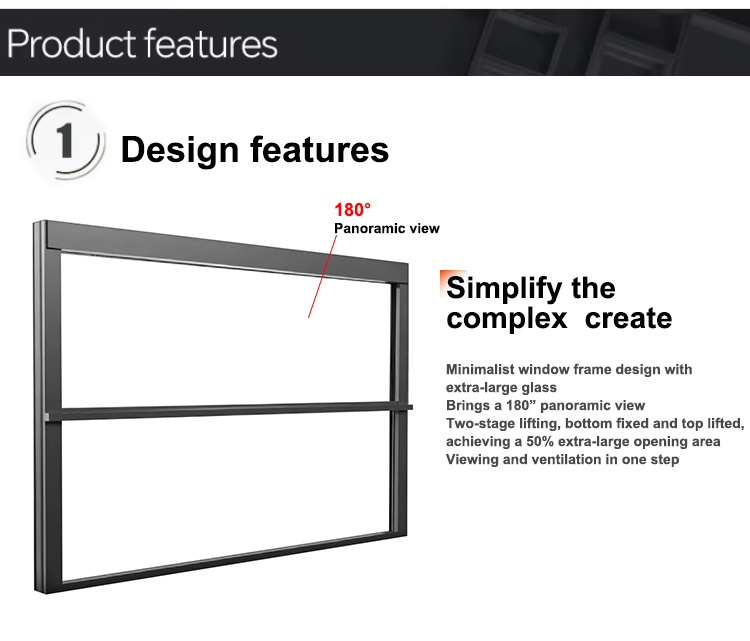 Product features

1 Design features

180°
Panoramic view

Simplify the complex create

Minimalist window frame design with extra-large glass
Brings a 180” panoramic view
Two-stage lifting, bottom fixed and top lifted, achieving a 50% extra-large opening area
Viewing and ventilation in one step